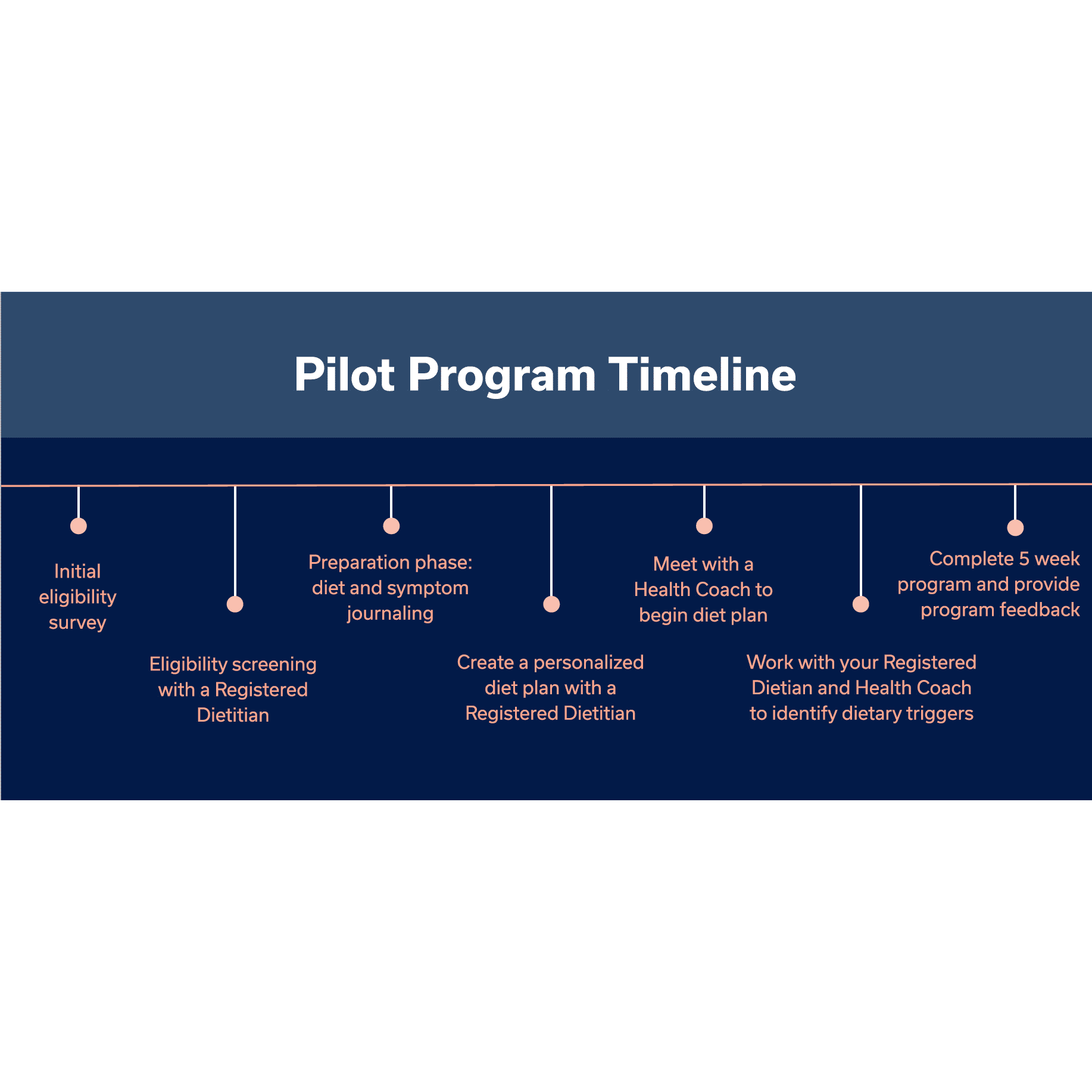 Pilot Program Timeline

Initial eligibility survey

Eligibility screening with a Registered Dietitian

Preparation phase: diet and symptom journaling

Create a personalized diet plan with a Registered Dietitian

Meet with a Health Coach to begin diet plan

Work with your Registered Dietian and Health Coach to identify dietary triggers

Complete 5 week program and provide program feedback